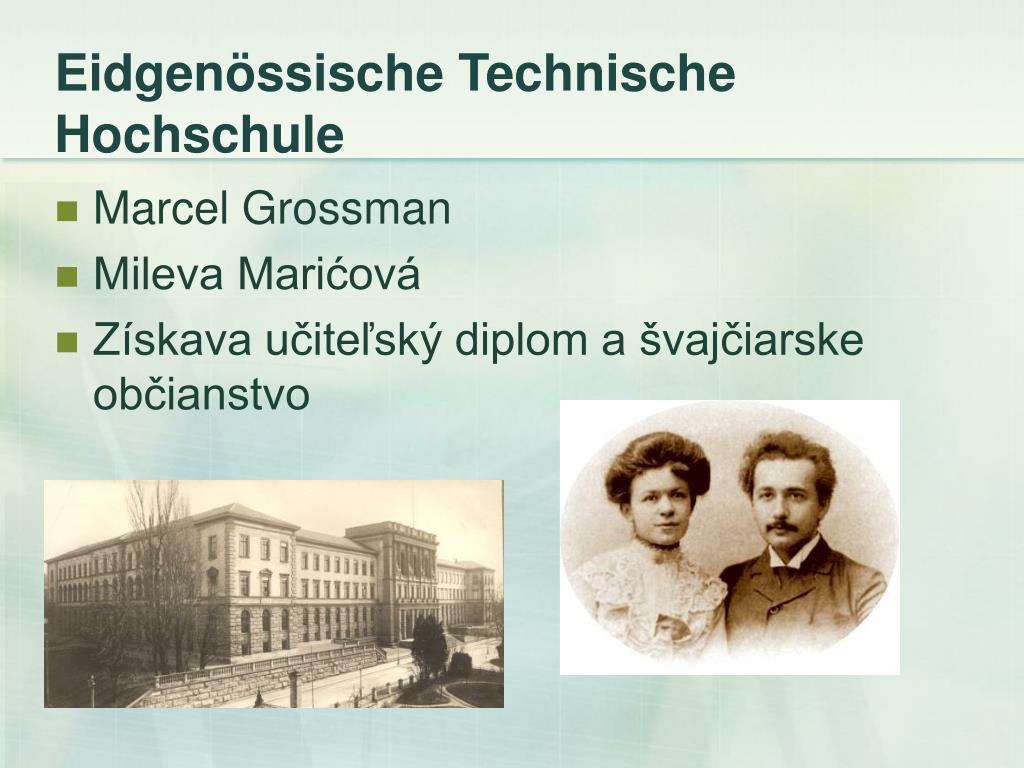 Eidgenössische Technische Hochschule

Marcel Grossman

Mileva Marićová

Získava učiteľský diplom a švajčiarske občianstvo